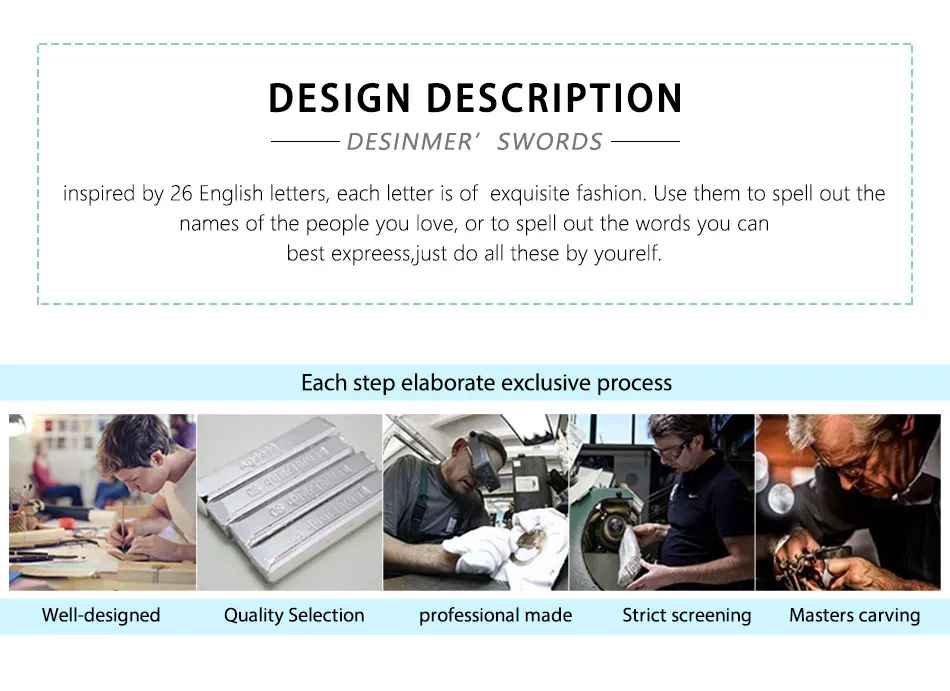 DESIGN DESCRIPTION

DESINMER' SWORDS

inspired by 26 English letters, each letter is of exquisite fashion. Use them to spell out the names of the people you love, or to spell out the words you can best expreess,just do all these by yourelf.

Each step elaborate exclusive process

Well-designed

Quality Selection

professional made

Strict screening

Masters carving